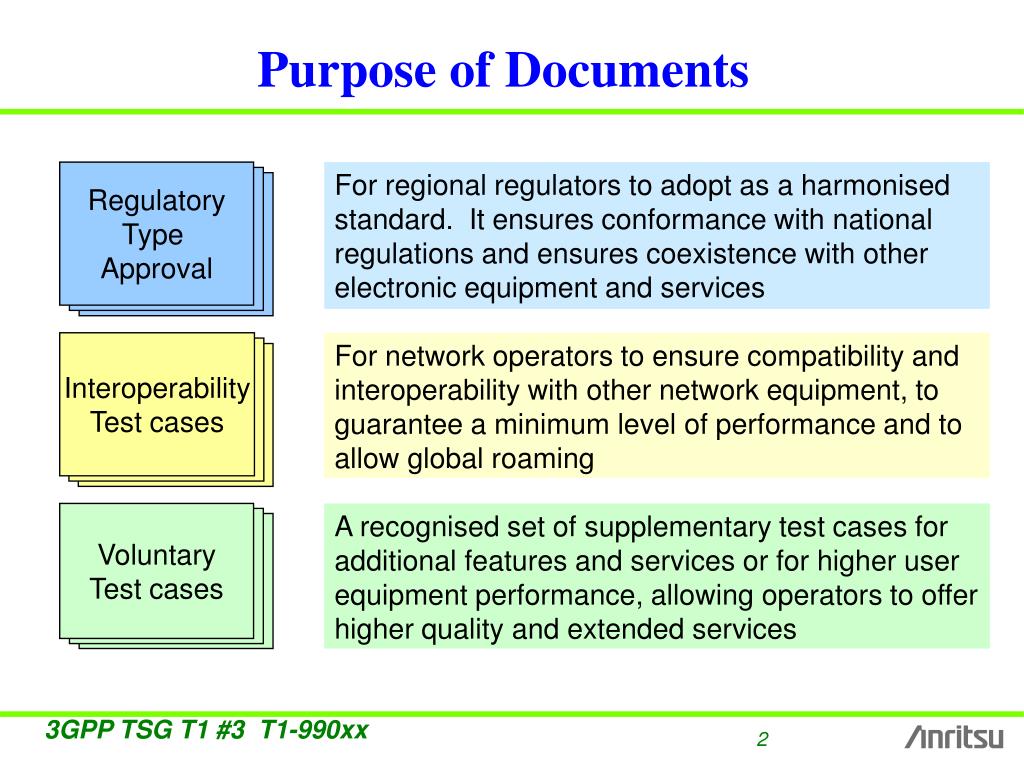 Purpose of Documents

Regulatory Type Approval

For regional regulators to adopt as a harmonised standard. It ensures conformance with national regulations and ensures coexistence with other electronic equipment and services

Interoperability Test cases

For network operators to ensure compatibility and interoperability with other network equipment, to guarantee a minimum level of performance and to allow global roaming

Voluntary Test cases

A recognised set of supplementary test cases for additional features and services or for higher user equipment performance, allowing operators to offer higher quality and extended services

3GPP TSG T1 #3 T1-990xx

2

Anritsu